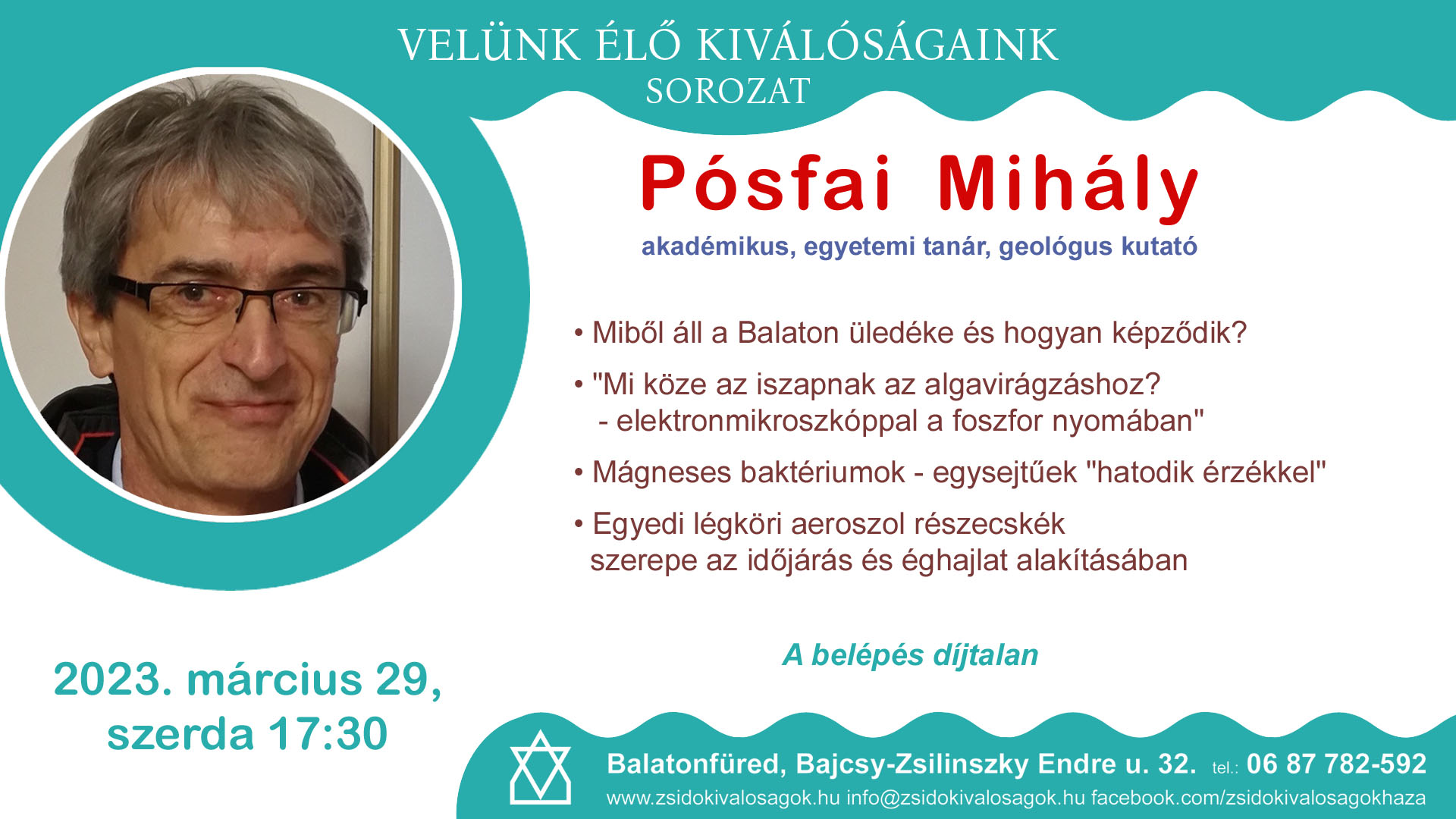 VELÜNK ÉLŐ KIVÁLÓSÁGAINK
SOROZAT

Pósfai Mihály

akadémikus, egyetemi tanár, geológus kutató

• Miből áll a Balaton üledéke és hogyan képződik?

• "Mi köze az iszapnak az algavirágzáshoz? - elektronmikroszkóppal a foszfor nyomában"

• Mágneses baktériumok - egysejtűek "hatodik érzékkel"

• Egyedi légköri aeroszol részecskék szerepe az időjárás és éghajlat alakításában

A belépés díjtalan

2023. március 29,
szerda 17:30

Balatonfüred, Bajcsy-Zsilinszky Endre u. 32. tel.: 06 87 782-592
www.zsidokivalosagok.hu info@zsidokivalosagok.hu facebook.com/zsidokivalosagokhaza